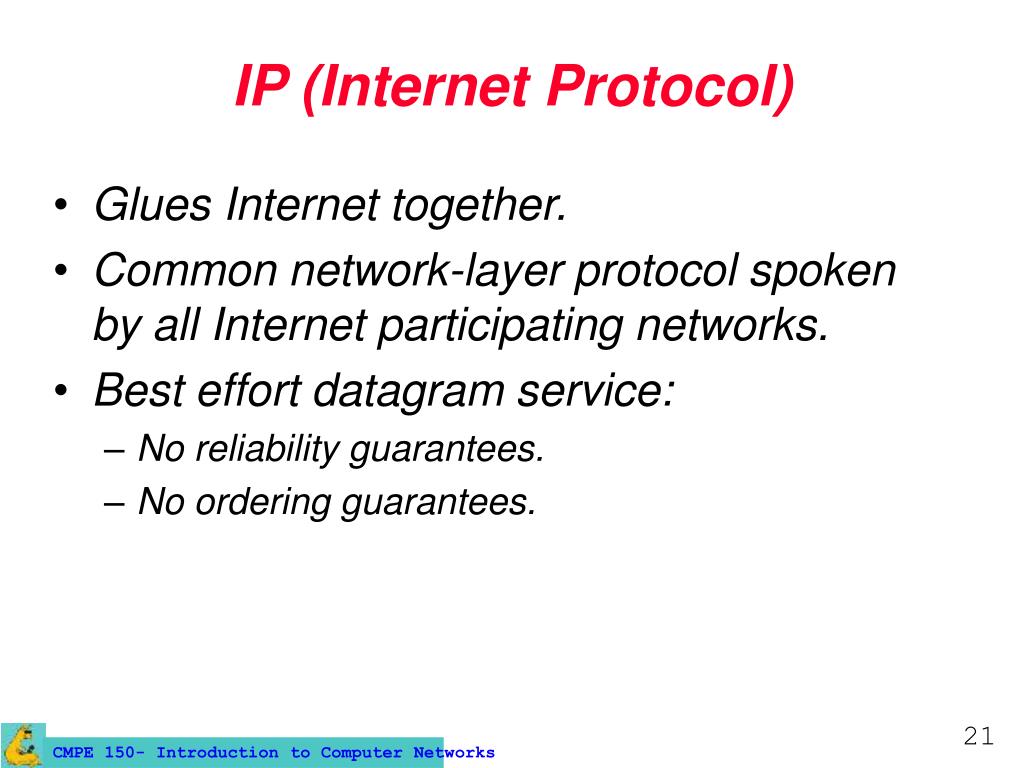 IP (Internet Protocol)

• Glues Internet together.
• Common network-layer protocol spoken by all Internet participating networks.
• Best effort datagram service:
– No reliability guarantees.
– No ordering guarantees.

CMPE 150- Introduction to Computer Networks

21